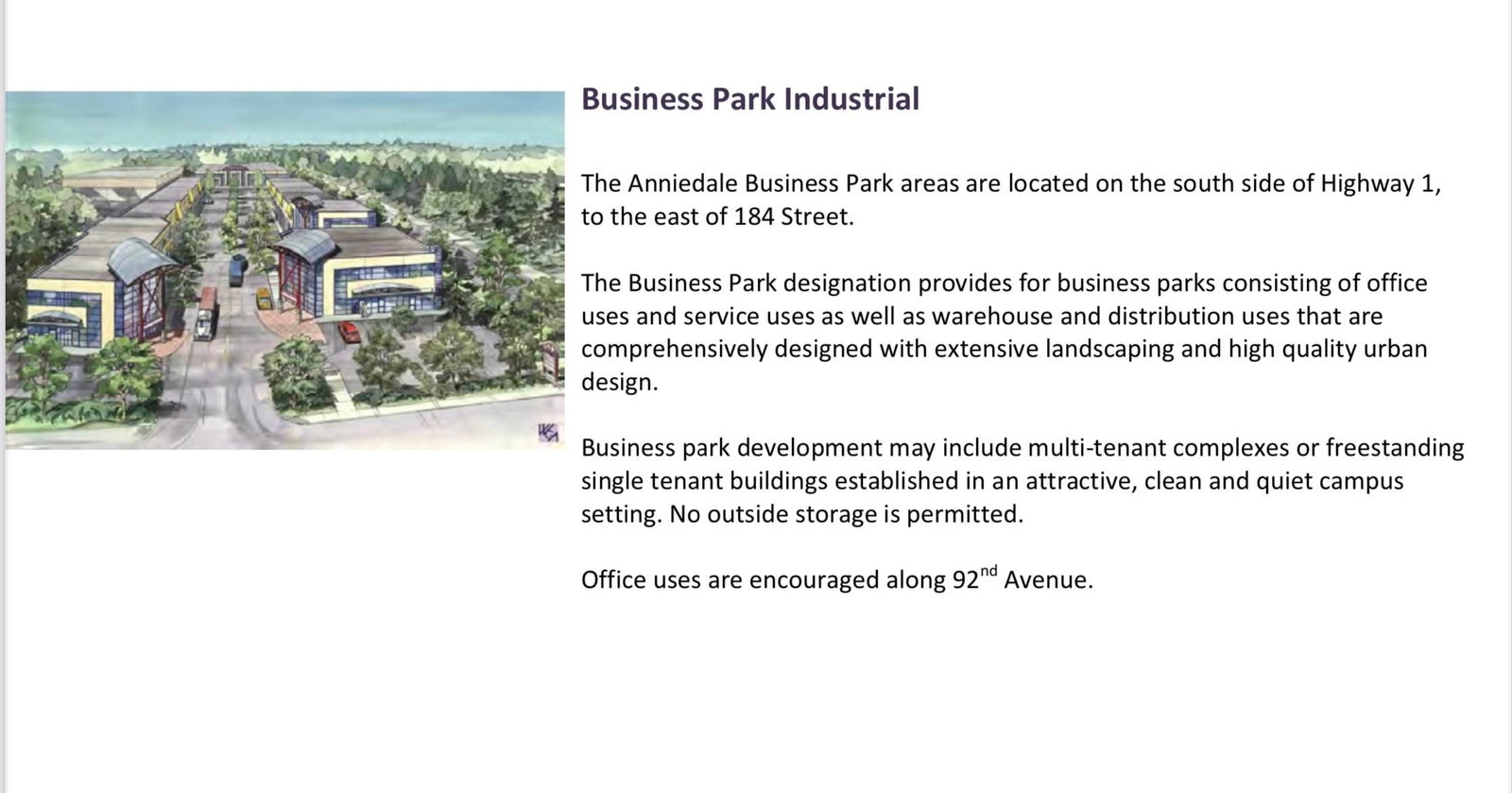 Business Park Industrial

The Anniedale Business Park areas are located on the south side of Highway 1, to the east of 184 Street.

The Business Park designation provides for business parks consisting of office uses and service uses as well as warehouse and distribution uses that are comprehensively designed with extensive landscaping and high quality urban design.

Business park development may include multi-tenant complexes or freestanding single tenant buildings established in an attractive, clean and quiet campus setting. No outside storage is permitted.

Office uses are encouraged along 92$^{nd}$ Avenue.